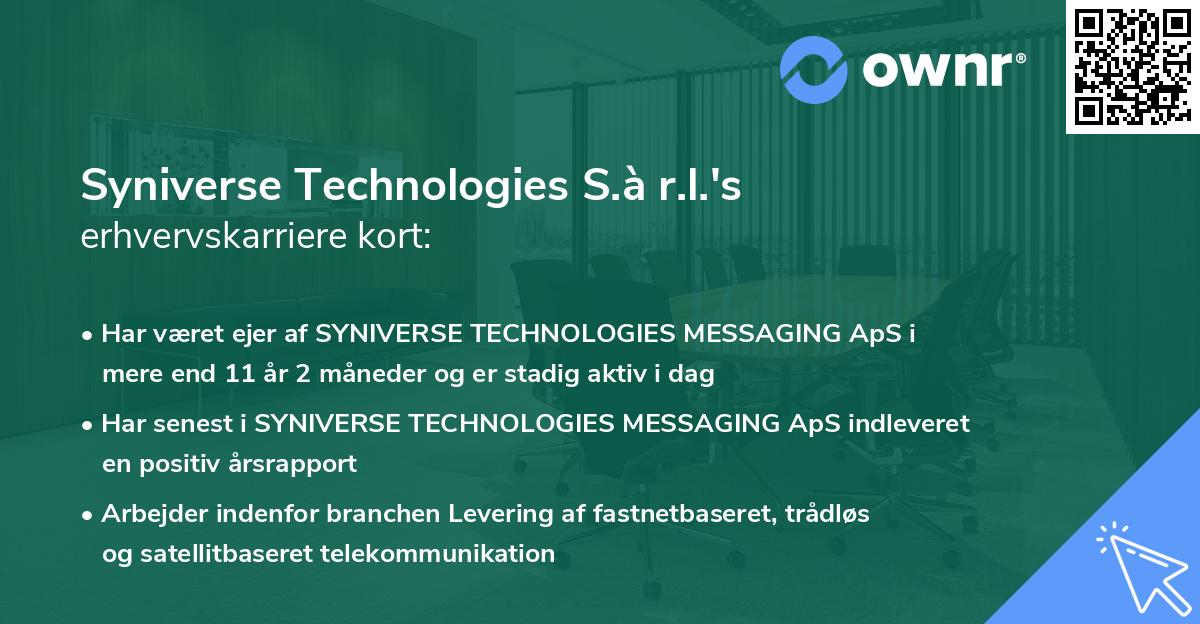 ownr®

Syniverse Technologies S.à r.l.'s
erhvervskarriere kort:

• Har været ejer af SYNIVERSE TECHNOLOGIES MESSAGING ApS i mere end 11 år 2 måneder og er stadig aktiv i dag

• Har senest i SYNIVERSE TECHNOLOGIES MESSAGING ApS indleveret en positiv årsrapport

• Arbejder indenfor branchen Levering af fastnetbaseret, trådløs og satellitbaseret telekommunikation